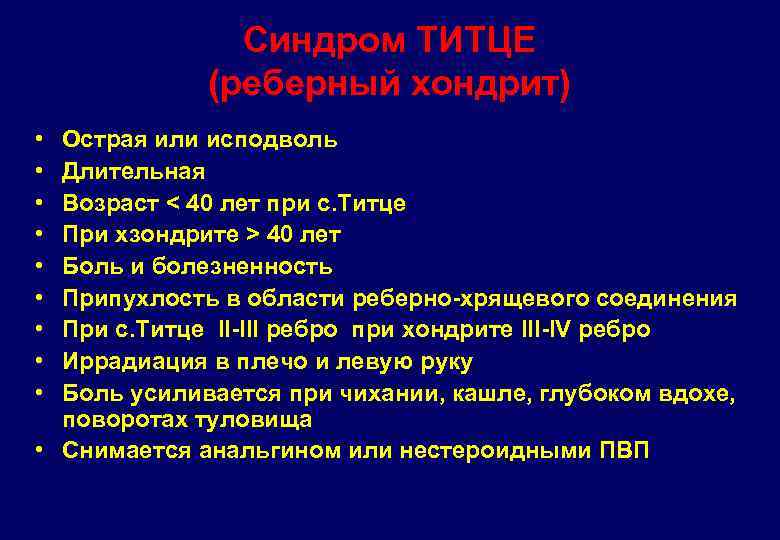 Синдром ТИТЦЕ
(реберный хондрит)

• Острая или исподволь
• Длительная
• Возраст < 40 лет при с.Титце
• При хзондрите > 40 лет
• Боль и болезненность
• Припухлость в области реберно-хрящевого соединения
• При с.Титце II-III ребро при хондрите III-IV ребро
• Иррадиация в плечо и левую руку
• Боль усиливается при чихании, кашле, глубоком вдохе, поворотах туловища
• Снимается анальгином или нестероидными ПВП